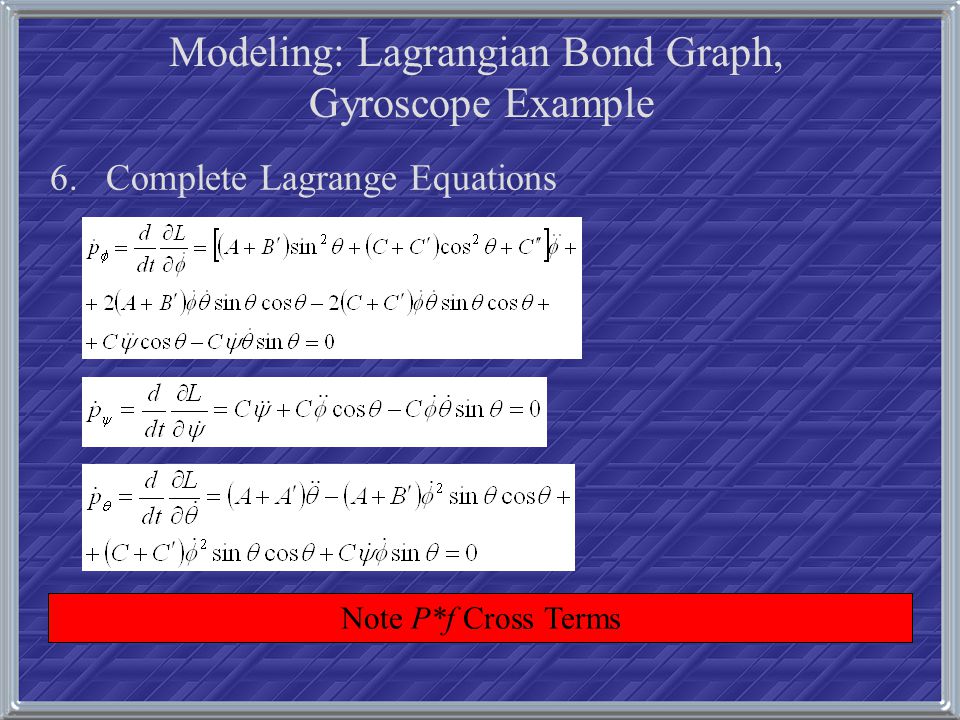 Modeling: Lagrangian Bond Graph, Gyroscope Example

6. Complete Lagrange Equations

$\dot{p}_\phi = \frac{d}{dt}\frac{\partial L}{\partial \dot{\phi}} = \left[(A+B')\sin^2\theta + (C+C')\cos^2\theta + C''\right]\ddot{\phi} +$
$+ 2(A+B')\dot{\phi}\dot{\theta}\sin\theta\cos\theta - 2(C+C')\dot{\phi}\dot{\theta}\sin\theta\cos\theta +$
$+ C\ddot{\psi}\cos\theta - C\dot{\psi}\dot{\theta}\sin\theta = 0$

$\dot{p}_\psi = \frac{d}{dt}\frac{\partial L}{\partial \dot{\psi}} = C\ddot{\psi} + C\ddot{\phi}\cos\theta - C\dot{\phi}\dot{\theta}\sin\theta = 0$

$\dot{p}_\theta = \frac{d}{dt}\frac{\partial L}{\partial \dot{\theta}} = (A+A')\ddot{\theta} - (A+B')\dot{\phi}^2\sin\theta\cos\theta +$
$+ (C+C')\dot{\phi}^2\sin\theta\cos\theta + C\dot{\psi}\dot{\phi}\sin\theta = 0$

Note $P*f$ Cross Terms